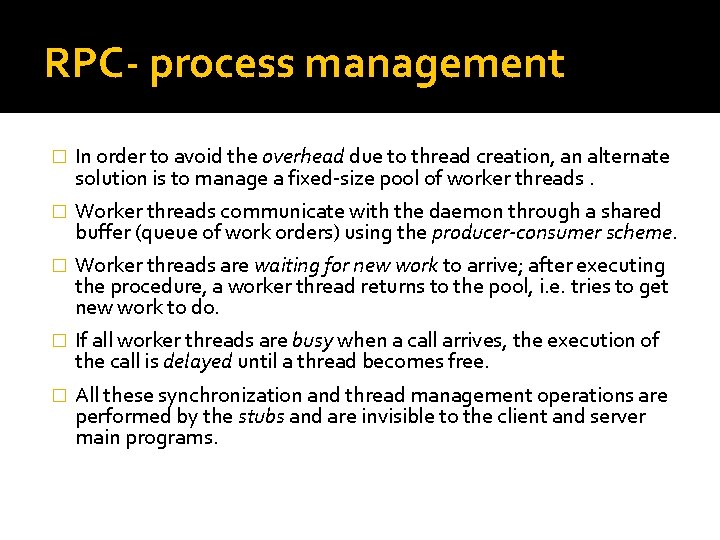 RPC- process management

In order to avoid the overhead due to thread creation, an alternate solution is to manage a fixed-size pool of worker threads .

Worker threads communicate with the daemon through a shared buffer (queue of work orders) using the producer-consumer scheme.

Worker threads are waiting for new work to arrive; after executing the procedure, a worker thread returns to the pool, i.e. tries to get new work to do.

If all worker threads are busy when a call arrives, the execution of the call is delayed until a thread becomes free.

All these synchronization and thread management operations are performed by the stubs and are invisible to the client and server main programs.